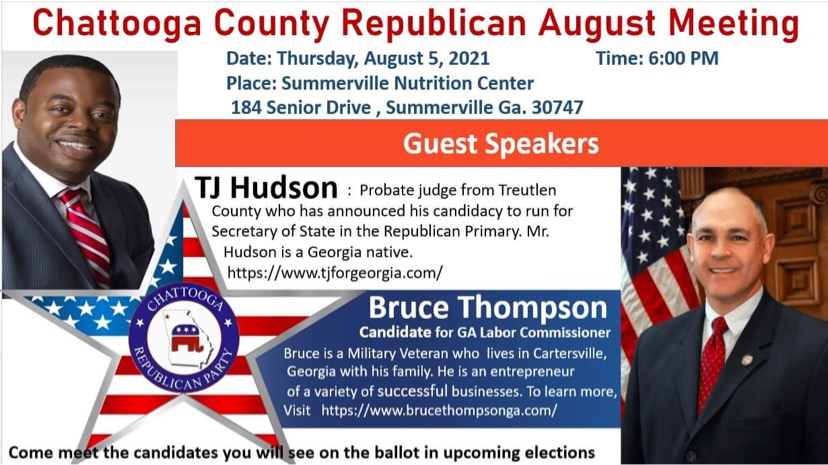 Chattooga County Republican August Meeting

Date: Thursday, August 5, 2021 Time: 6:00 PM
Place: Summerville Nutrition Center
184 Senior Drive , Summerville Ga. 30747

Guest Speakers

TJ Hudson : Probate judge from Treutlen County who has announced his candidacy to run for Secretary of State in the Republican Primary. Mr. Hudson is a Georgia native.
https://www.tjforgeorgia.com/

CHATTOOGA REPUBLICAN PARTY

Bruce Thompson
Candidate for GA Labor Commissioner
Bruce is a Military Veteran who lives in Cartersville, Georgia with his family. He is an entrepreneur of a variety of successful businesses. To learn more, Visit https://www.brucethompsonga.com/

Come meet the candidates you will see on the ballot in upcoming elections